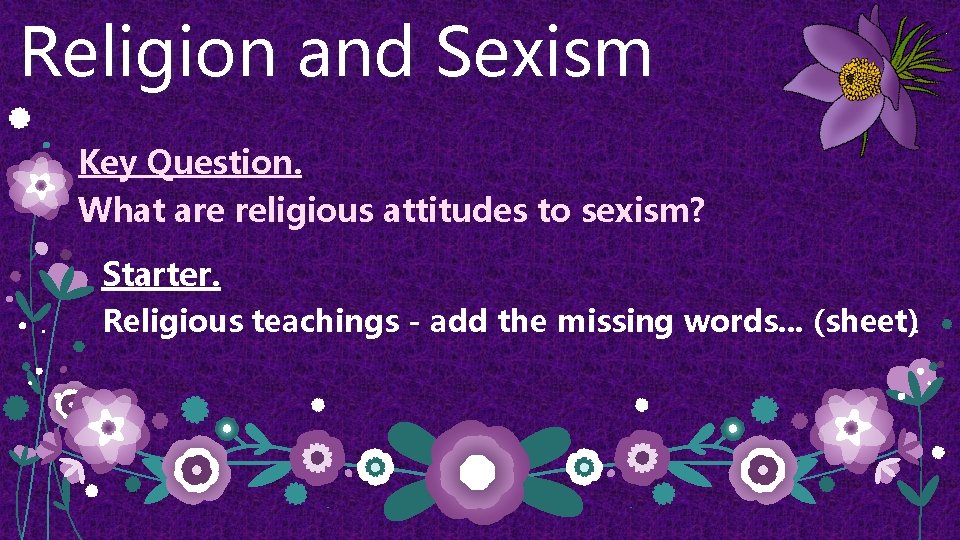 Religion and Sexism

Key Question.

What are religious attitudes to sexism?

Starter.

Religious teachings - add the missing words… (sheet)